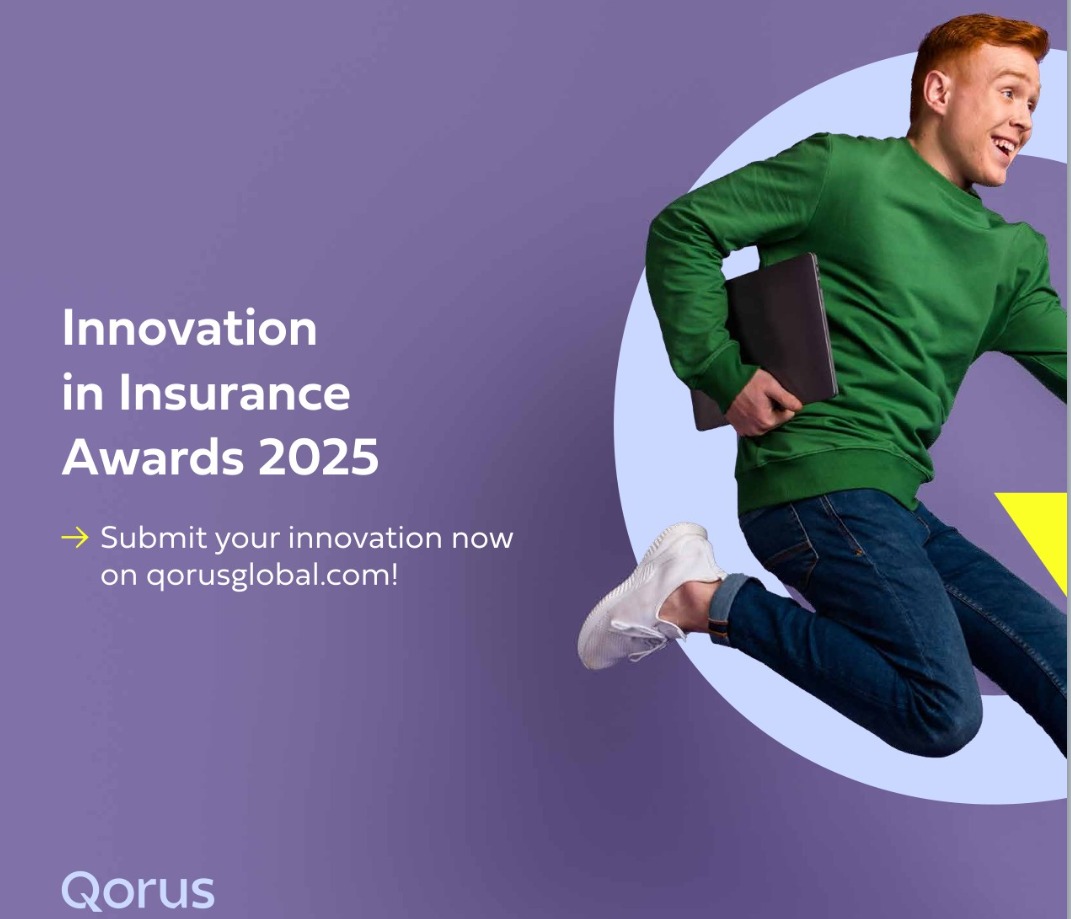 Innovation in Insurance Awards 2025

→ Submit your innovation now on qorusglobal.com!

Qorus